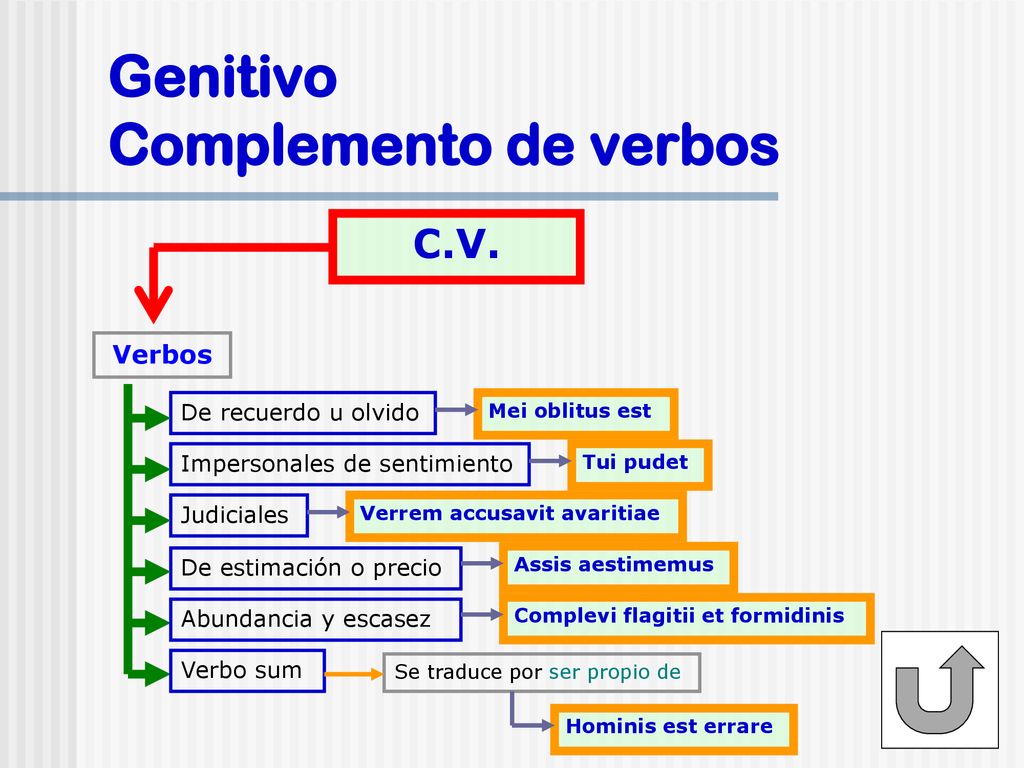 Genitivo
Complemento de verbos

C.V.

Verbos

De recuerdo u olvido
Mei oblitus est

Impersonales de sentimiento
Tui pudet

Judiciales
Verrem accusavit avaritiae

De estimación o precio
Assis aestimemus

Abundancia y escasez
Complevi flagitii et formidinis

Verbo sum
Se traduce por ser propio de
Hominis est errare